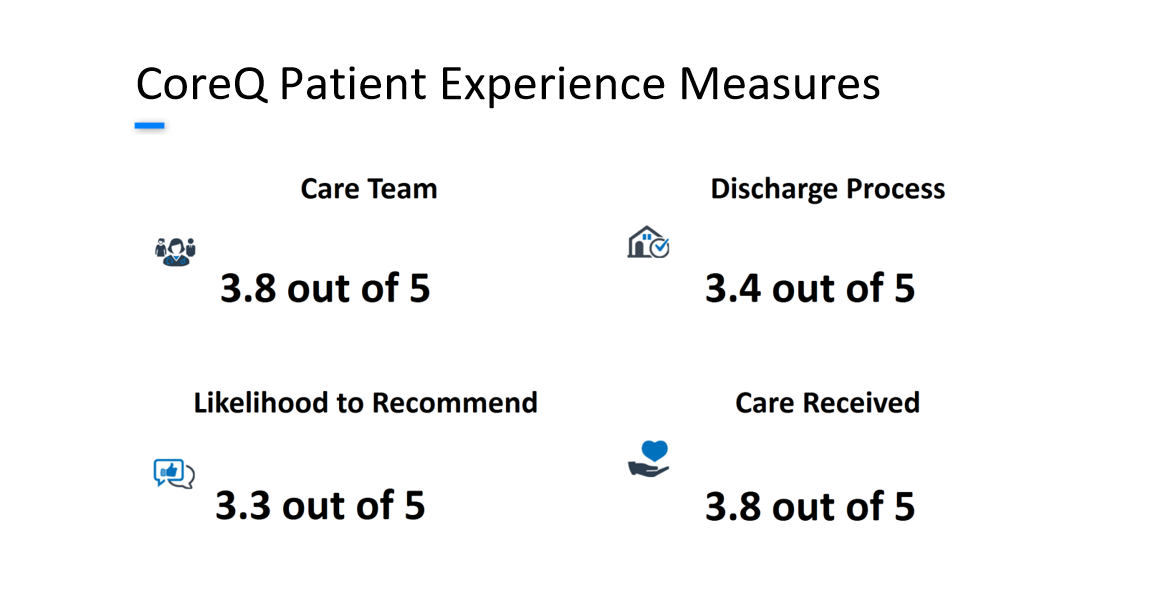 CoreQ Patient Experience Measures

Care Team

3.8 out of 5

Discharge Process

3.4 out of 5

Likelihood to Recommend

3.3 out of 5

Care Received

3.8 out of 5